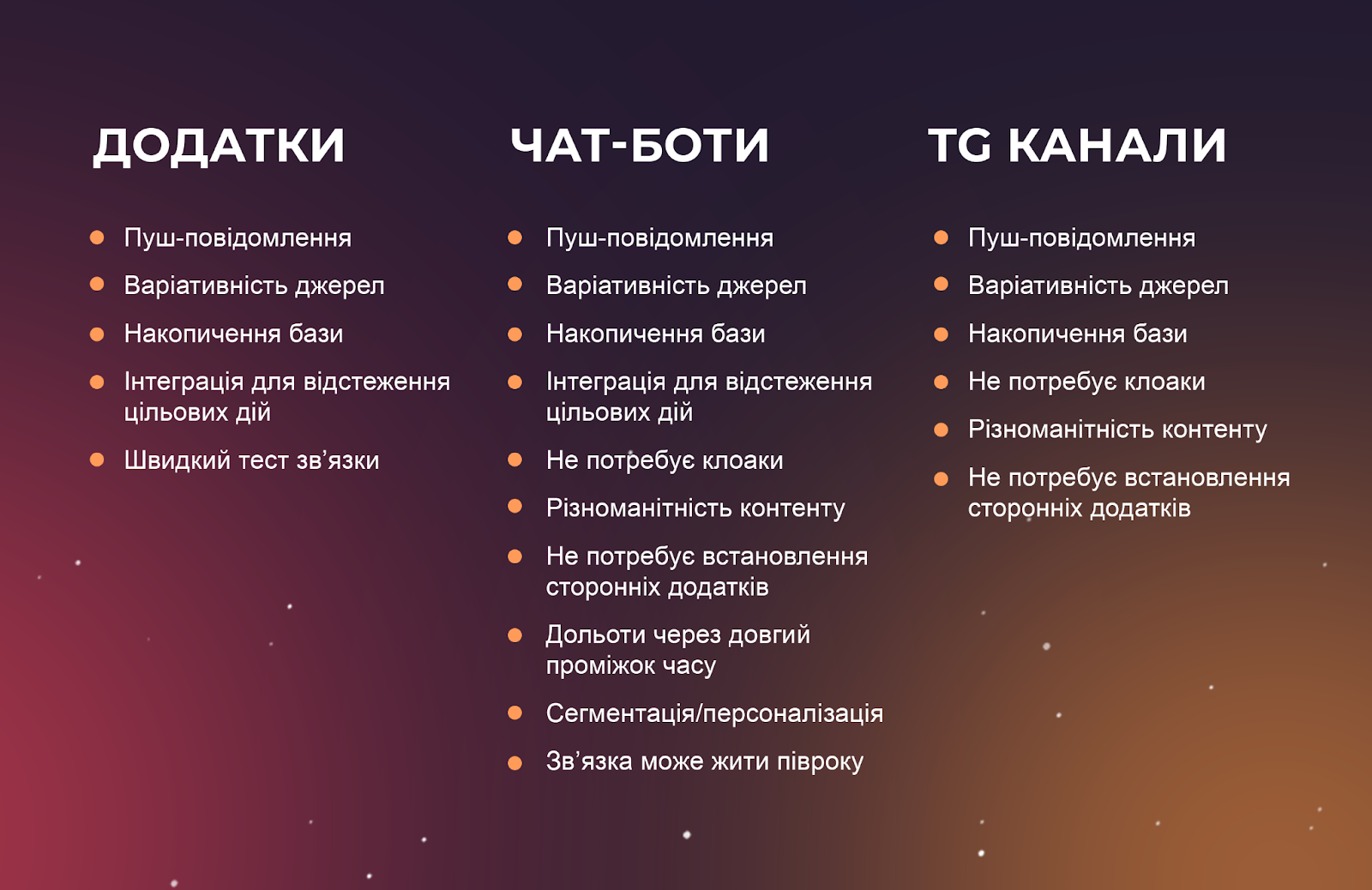 ДОДАТКИ

- Пуш-повідомлення
- Варіативність джерел
- Накопичення бази
- Інтеграція для відстеження цільових дій
- Швидкий тест зв’язки

ЧАТ-БОТИ

- Пуш-повідомлення
- Варіативність джерел
- Накопичення бази
- Інтеграція для відстеження цільових дій
- Не потребує клоаки
- Різноманітність контенту
- Не потребує встановлення сторонніх додатків
- Дольоти через довгий проміжок часу
- Сегментація/персоналізація
- Зв’язка може жити півроку

TG КАНАЛИ

- Пуш-повідомлення
- Варіативність джерел
- Накопичення бази
- Не потребує клоаки
- Різноманітність контенту
- Не потребує встановлення сторонніх додатків